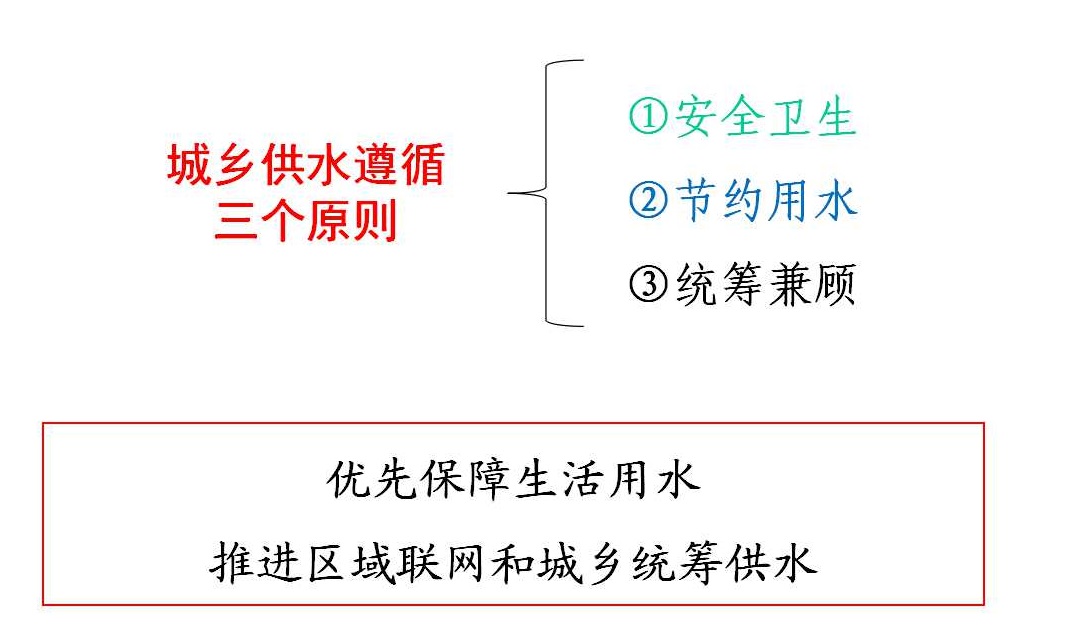 城乡供水遵循
三个原则

①安全卫生
②节约用水
③统筹兼顾

优先保障生活用水
推进区域联网和城乡统筹供水